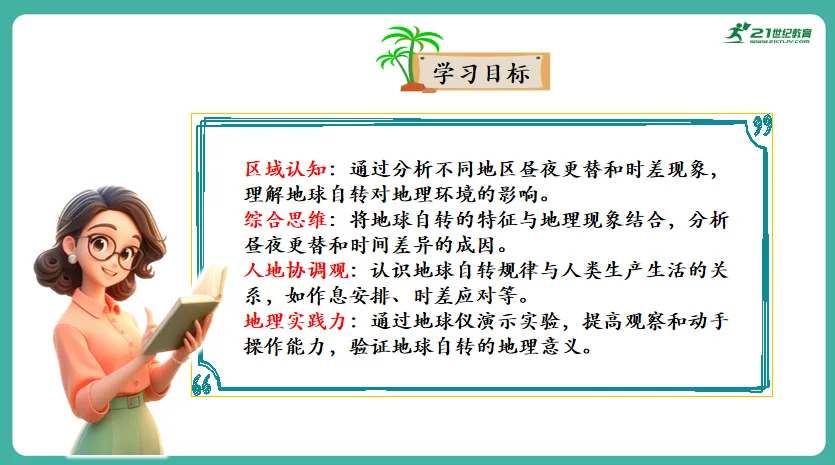 21世纪教育
www.21cnjy.com

学习目标

区域认知：通过分析不同地区昼夜更替和时差现象，理解地球自转对地理环境的影响。
综合思维：将地球自转的特征与地理现象结合，分析昼夜更替和时间差异的成因。
人地协调观：认识地球自转规律与人类生产生活的关系，如作息安排、时差应对等。
地理实践力：通过地球仪演示实验，提高观察和动手操作能力，验证地球自转的地理意义。